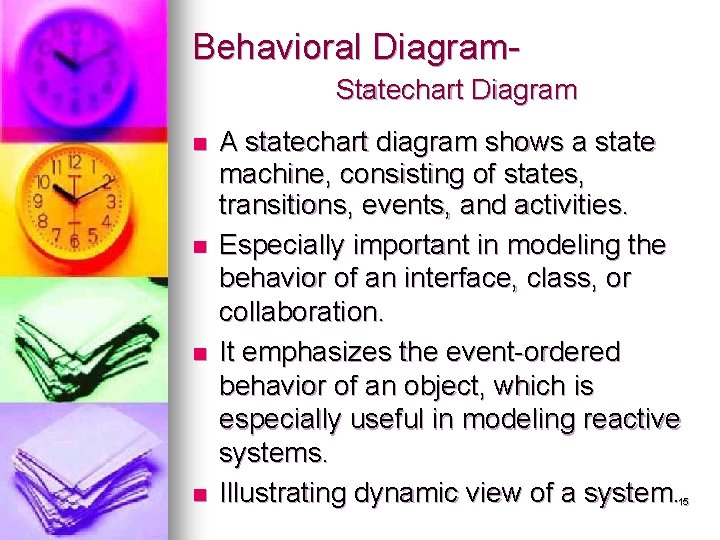 Behavioral Diagram-
Statechart Diagram

- A statechart diagram shows a state machine, consisting of states, transitions, events, and activities.
- Especially important in modeling the behavior of an interface, class, or collaboration.
- It emphasizes the event-ordered behavior of an object, which is especially useful in modeling reactive systems.
- Illustrating dynamic view of a system.

15